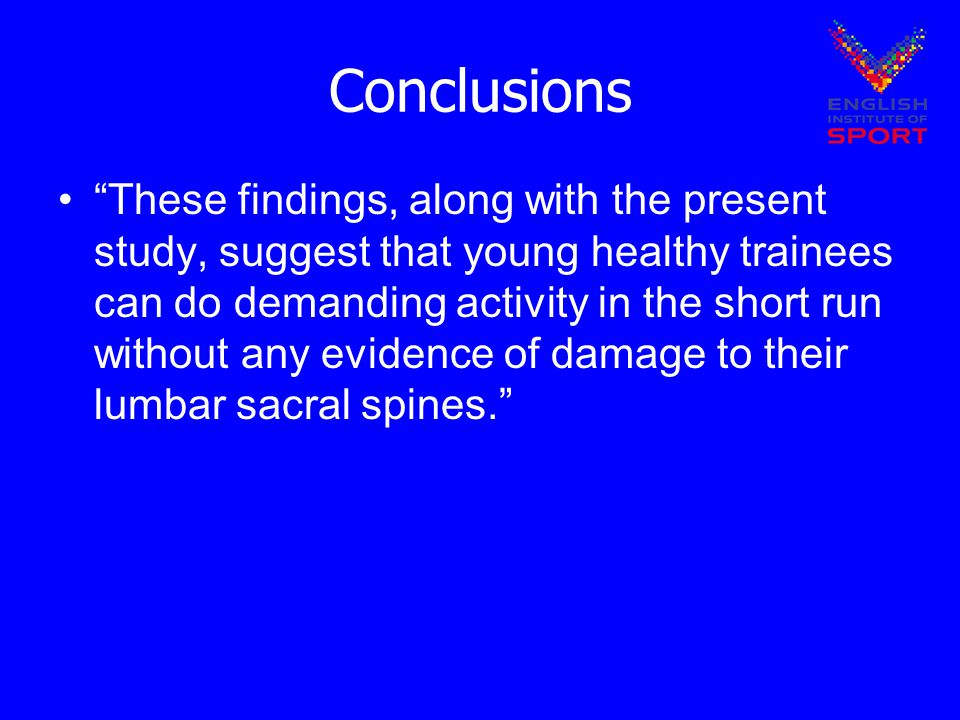 Conclusions

ENGLISH INSTITUTE OF SPORT

• “These findings, along with the present study, suggest that young healthy trainees can do demanding activity in the short run without any evidence of damage to their lumbar sacral spines.”